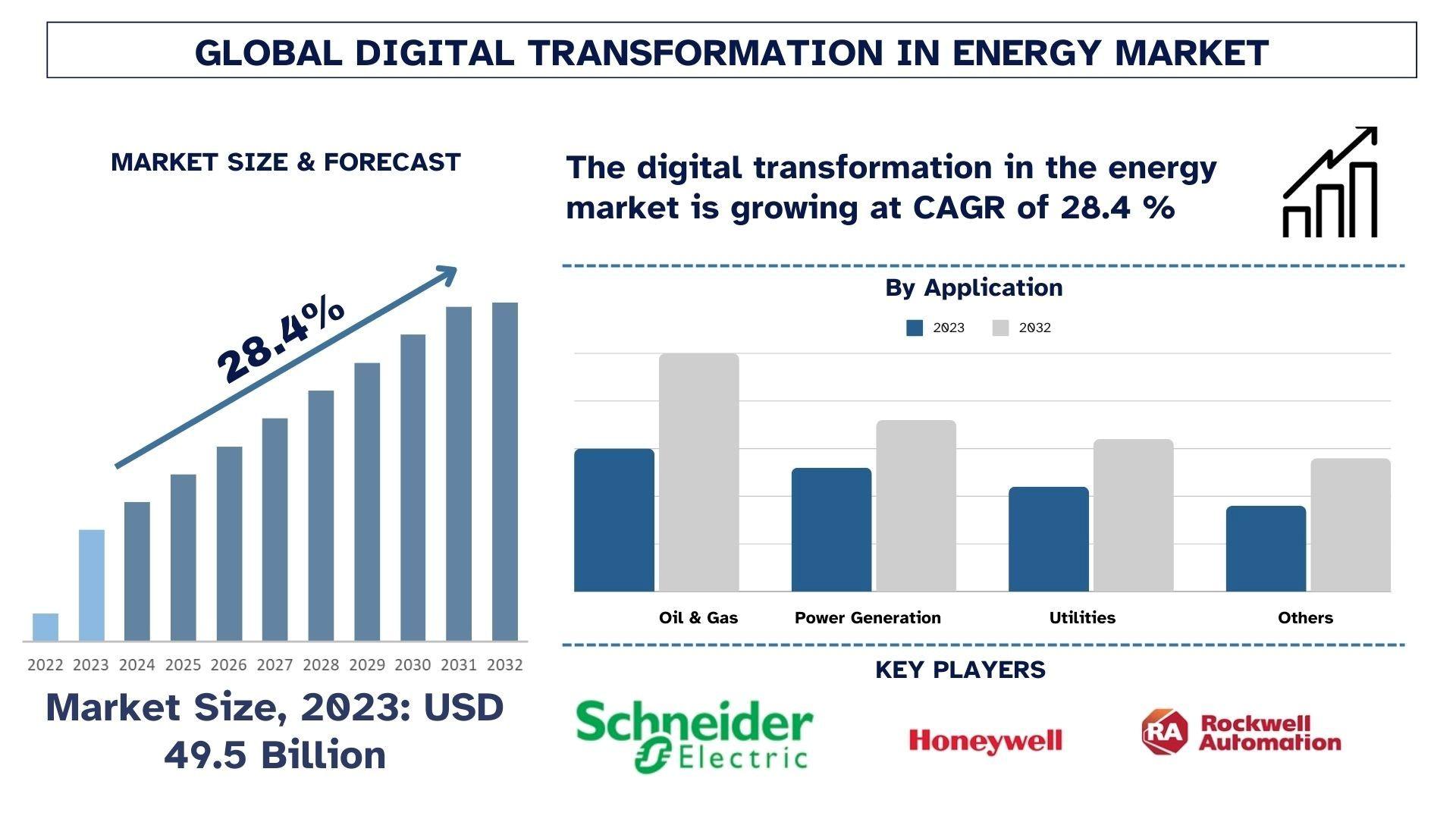 GLOBAL DIGITAL TRANSFORMATION IN ENERGY MARKET

MARKET SIZE & FORECAST

28.4%

2022 2023 2024 2025 2026 2027 2028 2029 2030 2031 2032

Market Size, 2023: USD 49.5 Billion

The digital transformation in the energy market is growing at CAGR of 28.4 %

By Application

2023 2032

Oil & Gas Power Generation Utilities Others

KEY PLAYERS

Schneider Electric

Honeywell

RA Rockwell Automation